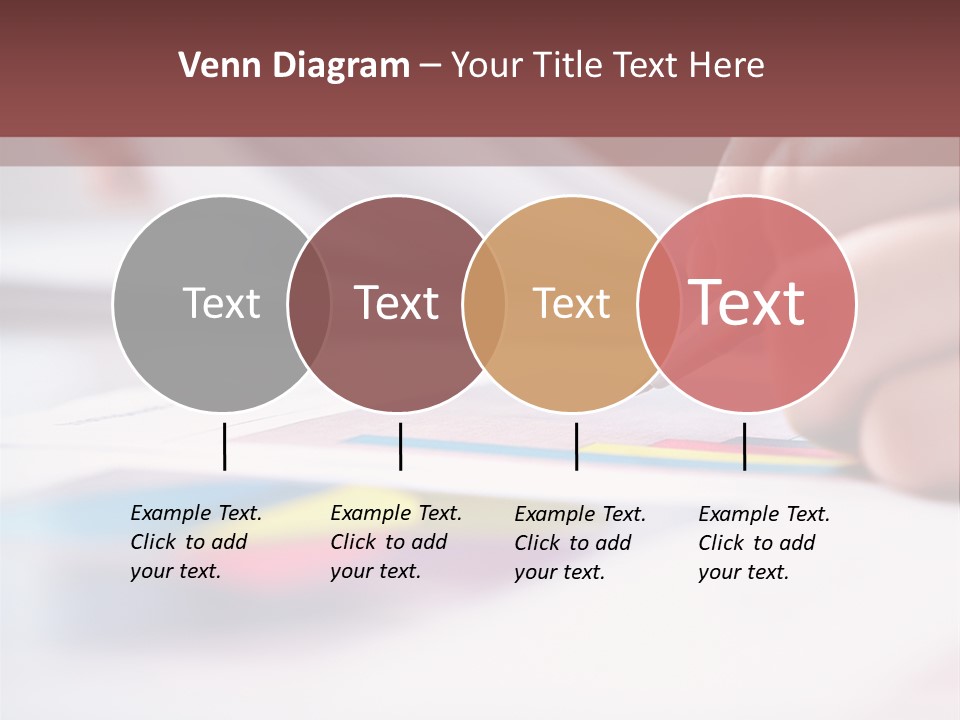 Venn Diagram – Your Title Text Here

Text

Text

Text

Text

Example Text. Click to add your text.

Example Text. Click to add your text.

Example Text. Click to add your text.

Example Text. Click to add your text.